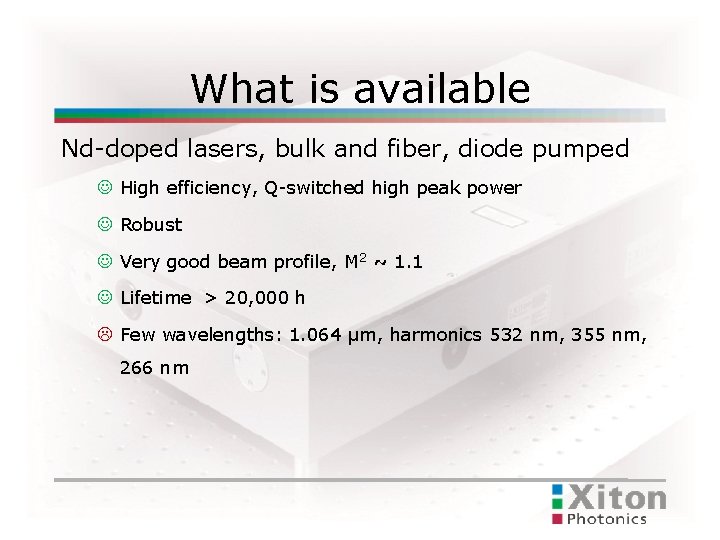 What is available

Nd-doped lasers, bulk and fiber, diode pumped

☺ High efficiency, Q-switched high peak power

☺ Robust

☺ Very good beam profile, $M^2$ ~ 1.1

☺ Lifetime > 20,000 h

☹ Few wavelengths: 1.064 µm, harmonics 532 nm, 355 nm, 266 nm

Xiton
Photonics